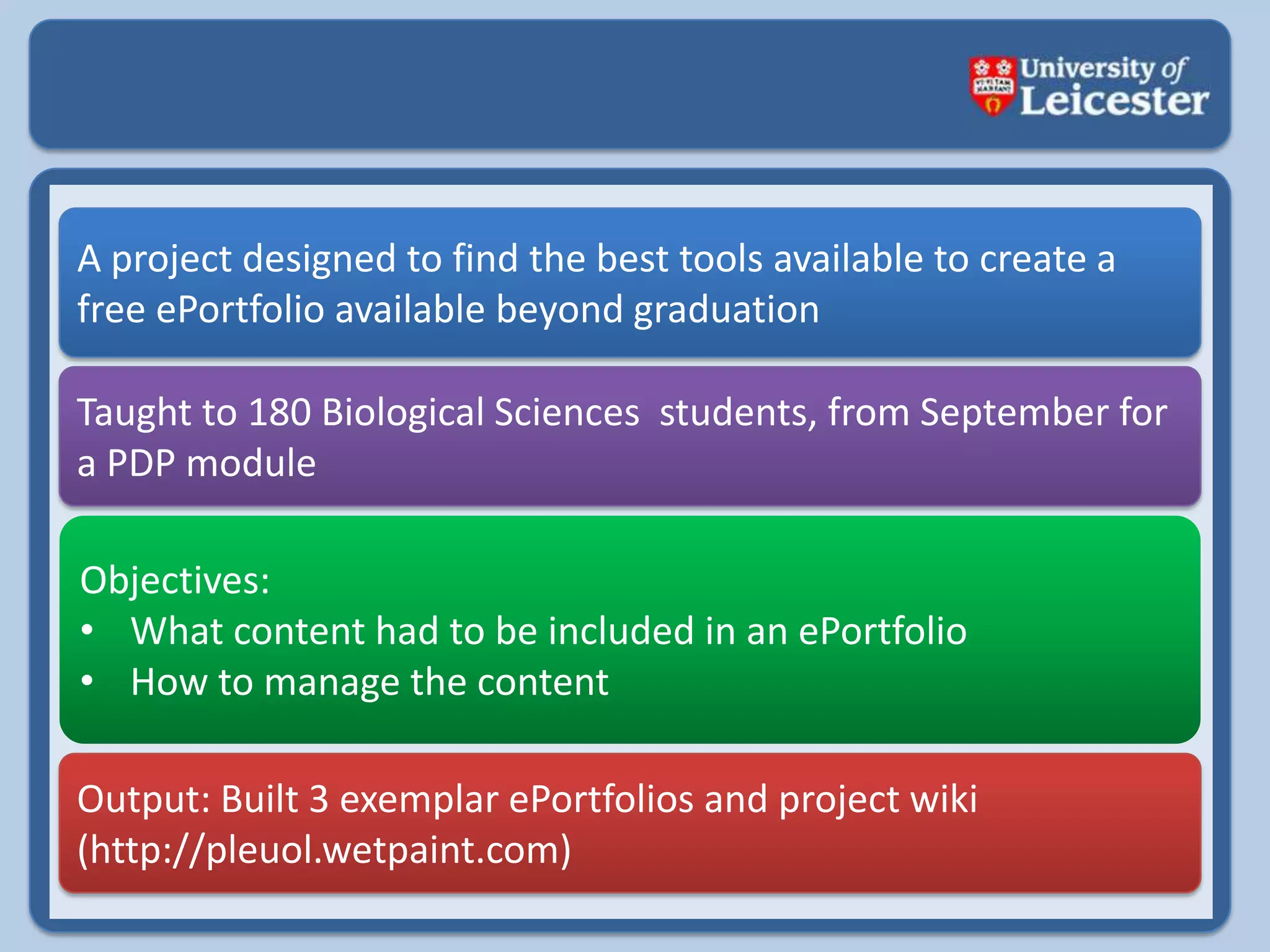 University of Leicester

A project designed to find the best tools available to create a free ePortfolio available beyond graduation

Taught to 180 Biological Sciences  students, from September for a PDP module

Objectives:
• What content had to be included in an ePortfolio
• How to manage the content

Output: Built 3 exemplar ePortfolios and project wiki (http://pleuol.wetpaint.com)